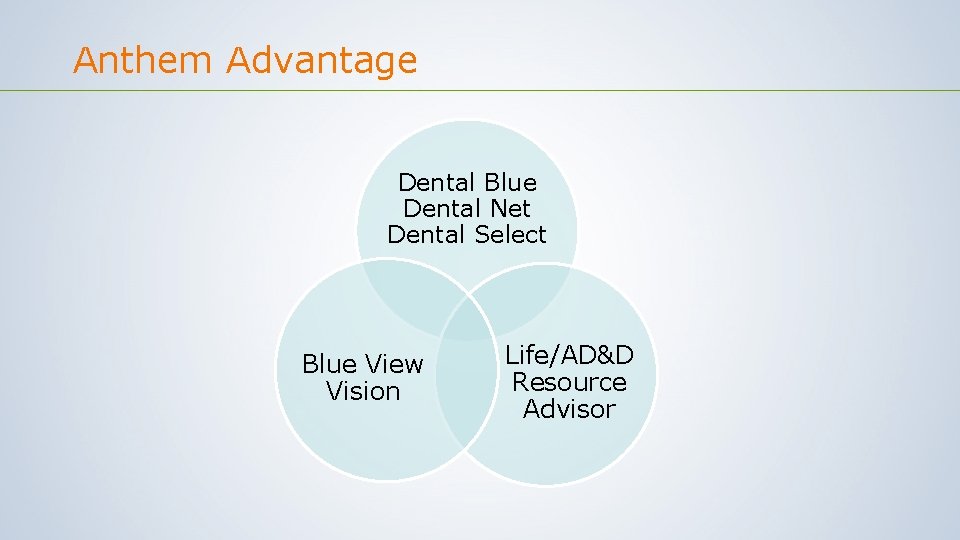 Anthem Advantage

Dental Blue
Dental Net
Dental Select

Blue View
Vision

Life/AD&D
Resource
Advisor